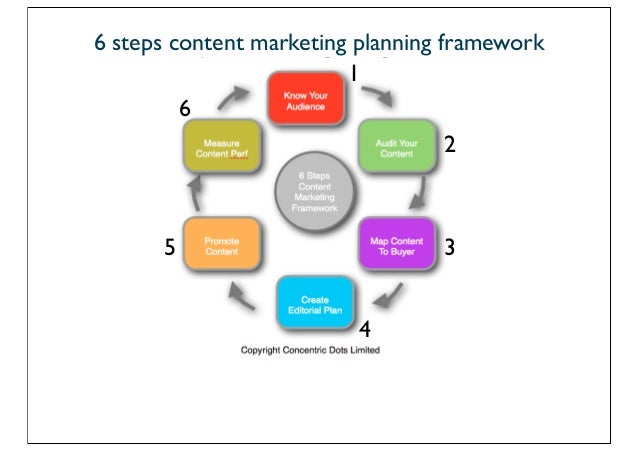 6 steps content marketing planning framework

1
Know Your Audience

2
Audit Your Content

3
Map Content To Buyer

4
Create Editorial Plan

5
Promote Content

6
Measure Content Perf

6 Steps Content Marketing Framework

Copyright Concentric Dots Limited